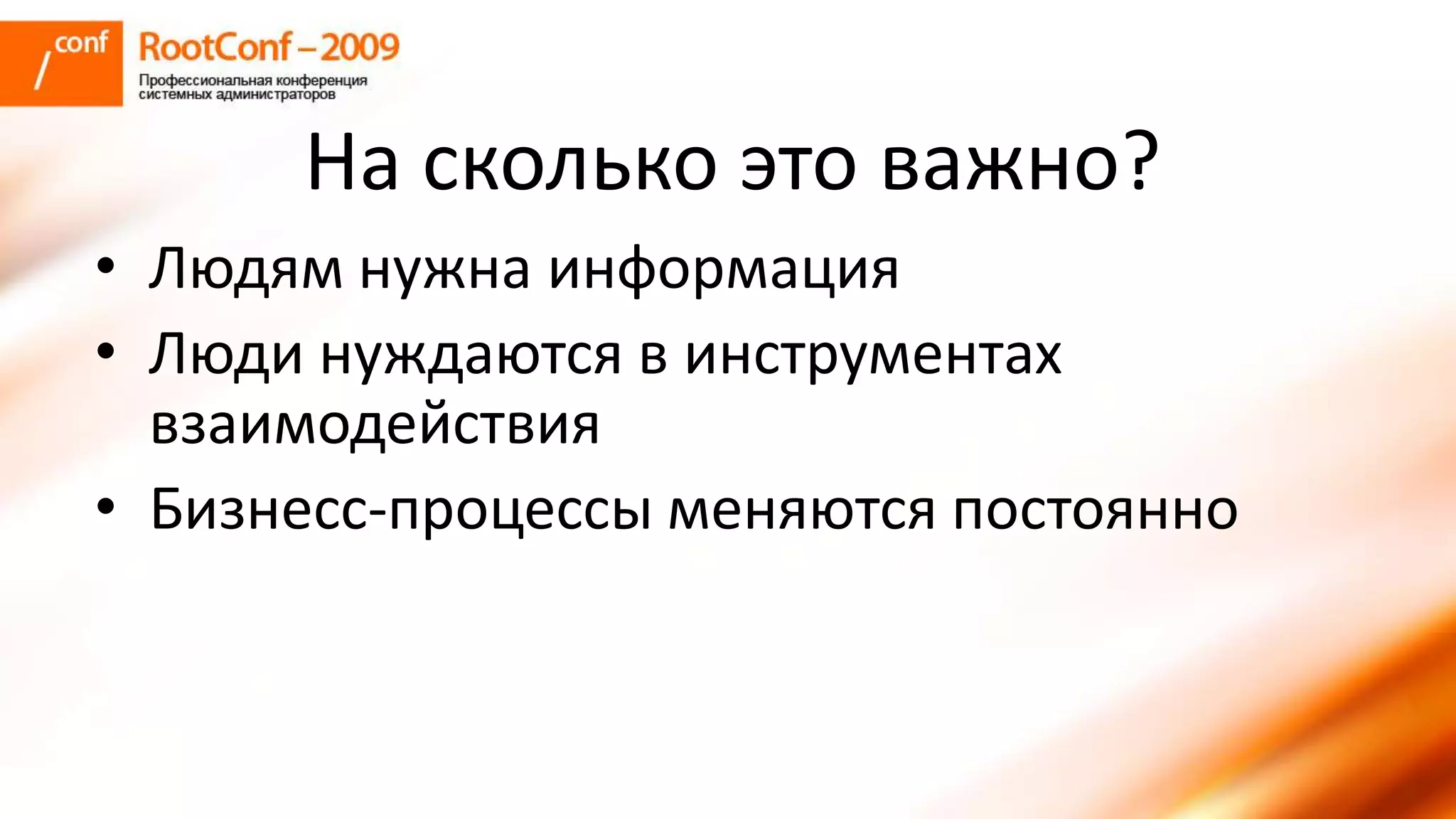 /conf RootConf – 2009
Профессиональная конференция системных администраторов

На сколько это важно?

• Людям нужна информация
• Люди нуждаются в инструментах взаимодействия
• Бизнесс-процессы меняются постоянно